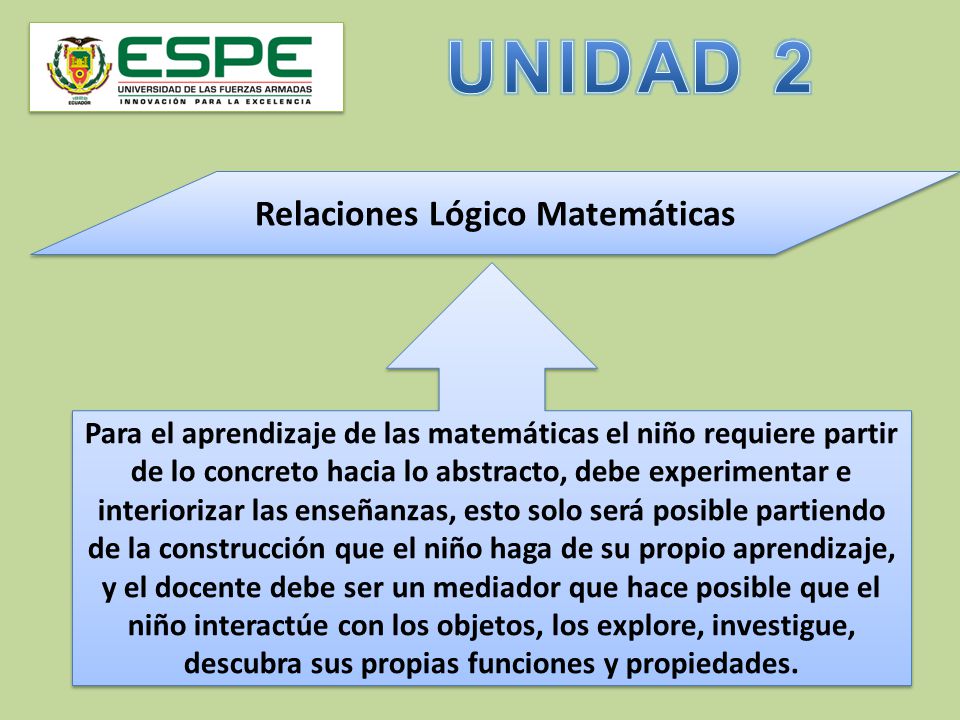 ECUADOR

ESPE
UNIVERSIDAD DE LAS FUERZAS ARMADAS
INNOVACIÓN PARA LA EXCELENCIA

UNIDAD 2

Relaciones Lógico Matemáticas

Para el aprendizaje de las matemáticas el niño requiere partir de lo concreto hacia lo abstracto, debe experimentar e interiorizar las enseñanzas, esto solo será posible partiendo de la construcción que el niño haga de su propio aprendizaje, y el docente debe ser un mediador que hace posible que el niño interactúe con los objetos, los explore, investigue, descubra sus propias funciones y propiedades.